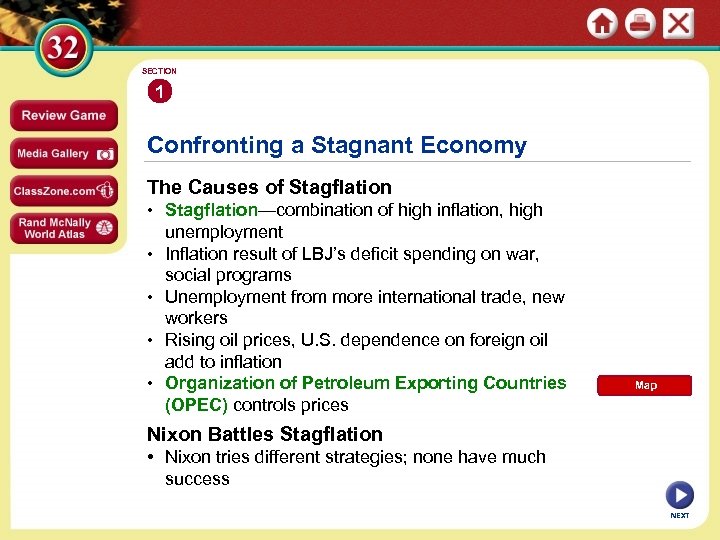 32

Review Game
Media Gallery
ClassZone.com
Rand McNally World Atlas

SECTION
1

Confronting a Stagnant Economy

The Causes of Stagflation
• Stagflation—combination of high inflation, high unemployment
• Inflation result of LBJ's deficit spending on war, social programs
• Unemployment from more international trade, new workers
• Rising oil prices, U.S. dependence on foreign oil add to inflation
• Organization of Petroleum Exporting Countries (OPEC) controls prices

Map

Nixon Battles Stagflation
• Nixon tries different strategies; none have much success

NEXT